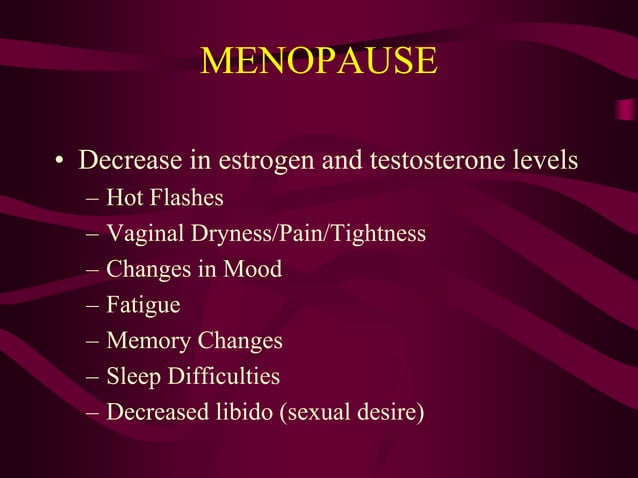 MENOPAUSE

• Decrease in estrogen and testosterone levels
– Hot Flashes
– Vaginal Dryness/Pain/Tightness
– Changes in Mood
– Fatigue
– Memory Changes
– Sleep Difficulties
– Decreased libido (sexual desire)